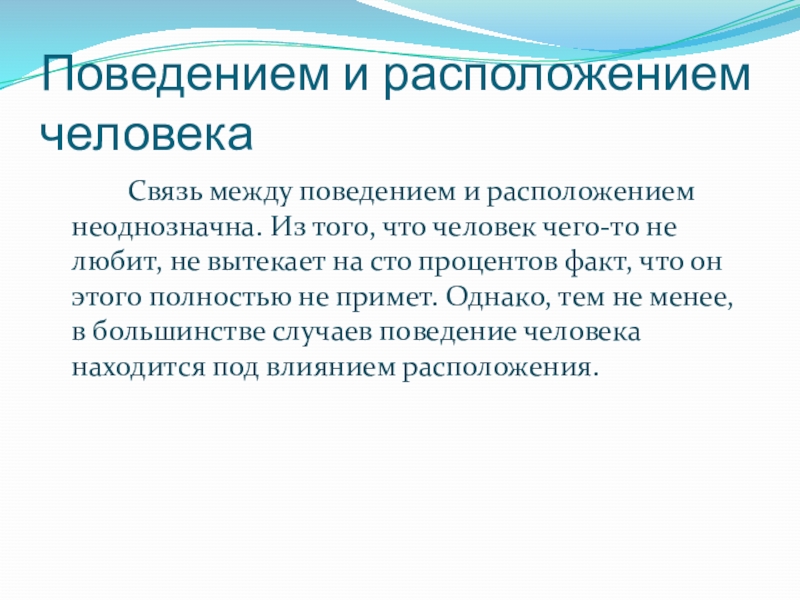 Поведением и расположением человека

Связь между поведением и расположением неоднозначна. Из того, что человек чего-то не любит, не вытекает на сто процентов факт, что он этого полностью не примет. Однако, тем не менее, в большинстве случаев поведение человека находится под влиянием расположения.